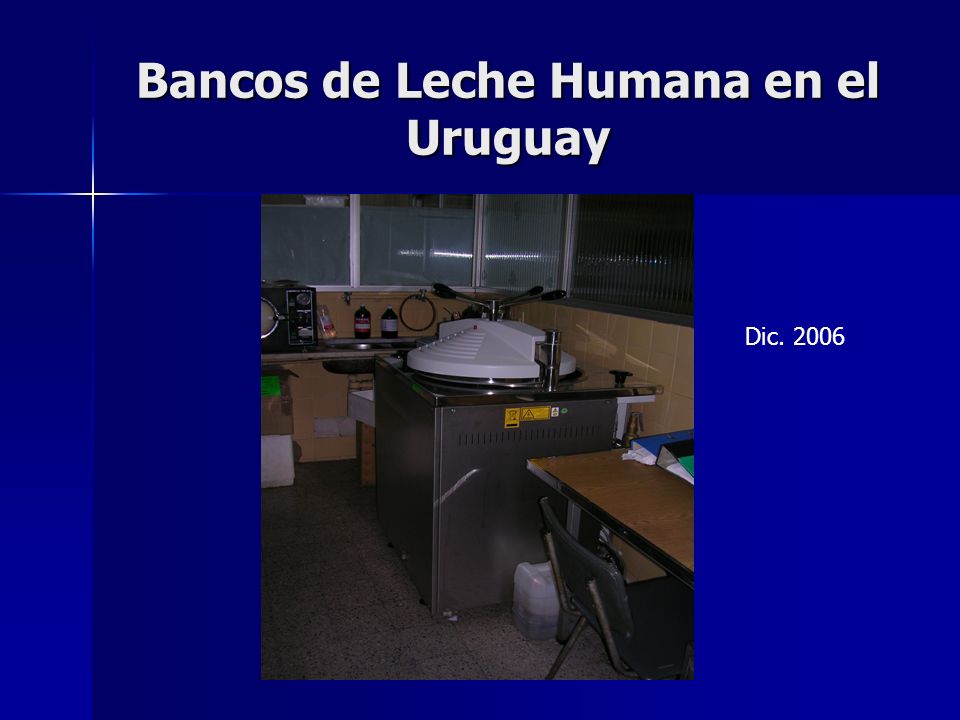 Bancos de Leche Humana en el Uruguay

Dic. 2006